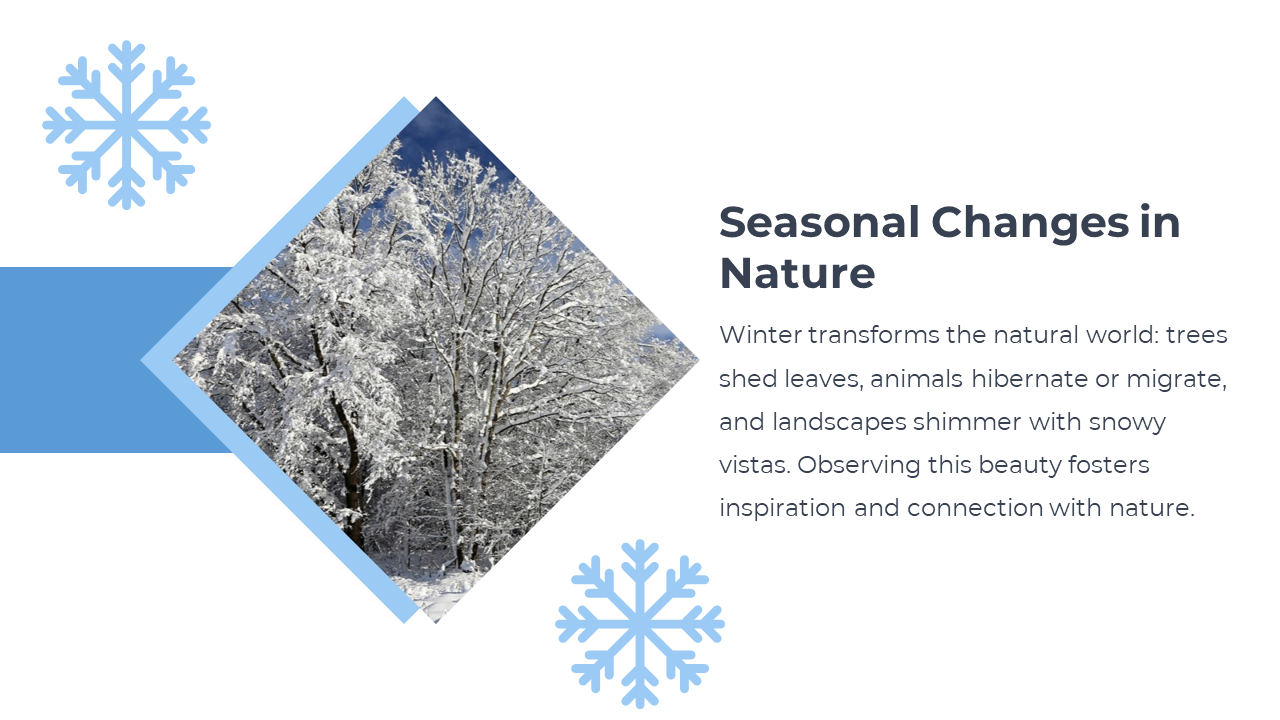 Seasonal Changes in Nature

Winter transforms the natural world: trees shed leaves, animals hibernate or migrate, and landscapes shimmer with snowy vistas. Observing this beauty fosters inspiration and connection with nature.